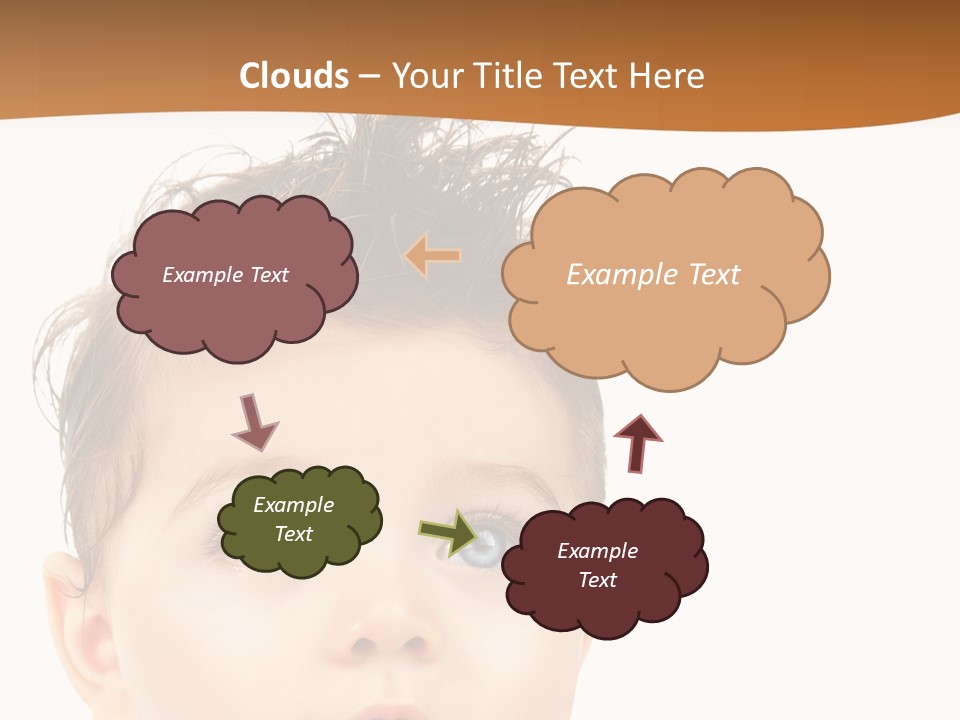 Clouds – Your Title Text Here

Example Text

Example Text

Example Text

Example Text